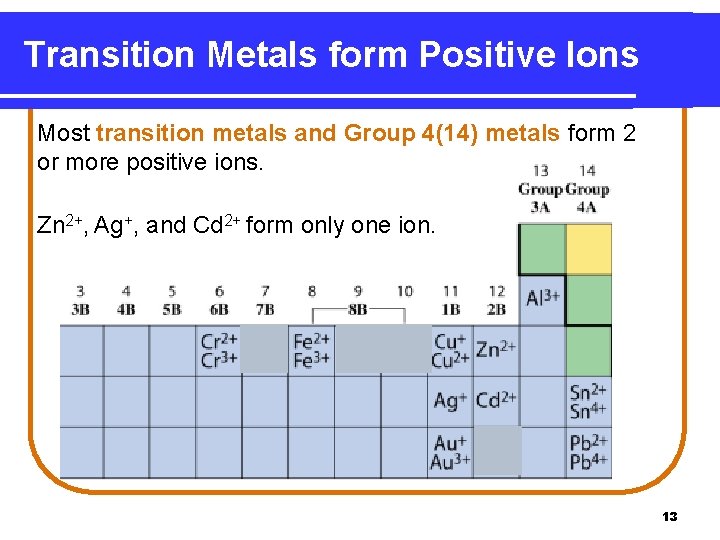 Transition Metals form Positive Ions

Most transition metals and Group 4(14) metals form 2 or more positive ions.

$Zn^{2+}$, $Ag^{+}$, and $Cd^{2+}$ form only one ion.

13 Group 3A

14 Group 4A

3 3B

4 4B

5 5B

6 6B

7 7B

8 9 10 8B

11 1B

12 2B

$Al^{3+}$

$Cr^{2+}$ $Cr^{3+}$

$Fe^{2+}$ $Fe^{3+}$

$Cu^{+}$ $Cu^{2+}$

$Zn^{2+}$

$Ag^{+}$

$Cd^{2+}$

$Sn^{2+}$ $Sn^{4+}$

$Au^{+}$ $Au^{3+}$

$Pb^{2+}$ $Pb^{4+}$

13